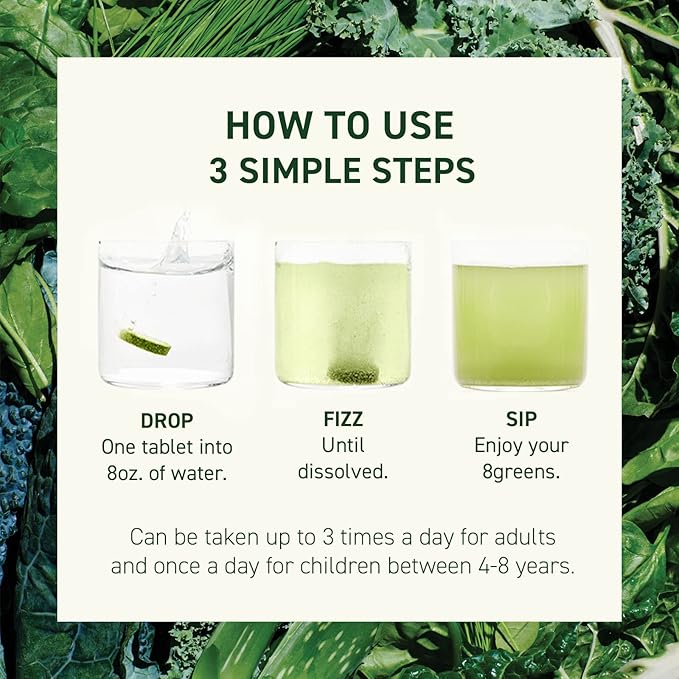 HOW TO USE
3 SIMPLE STEPS

DROP
One tablet into 8oz. of water.

FIZZ
Until dissolved.

SIP
Enjoy your 8greens.

Can be taken up to 3 times a day for adults and once a day for children between 4-8 years.